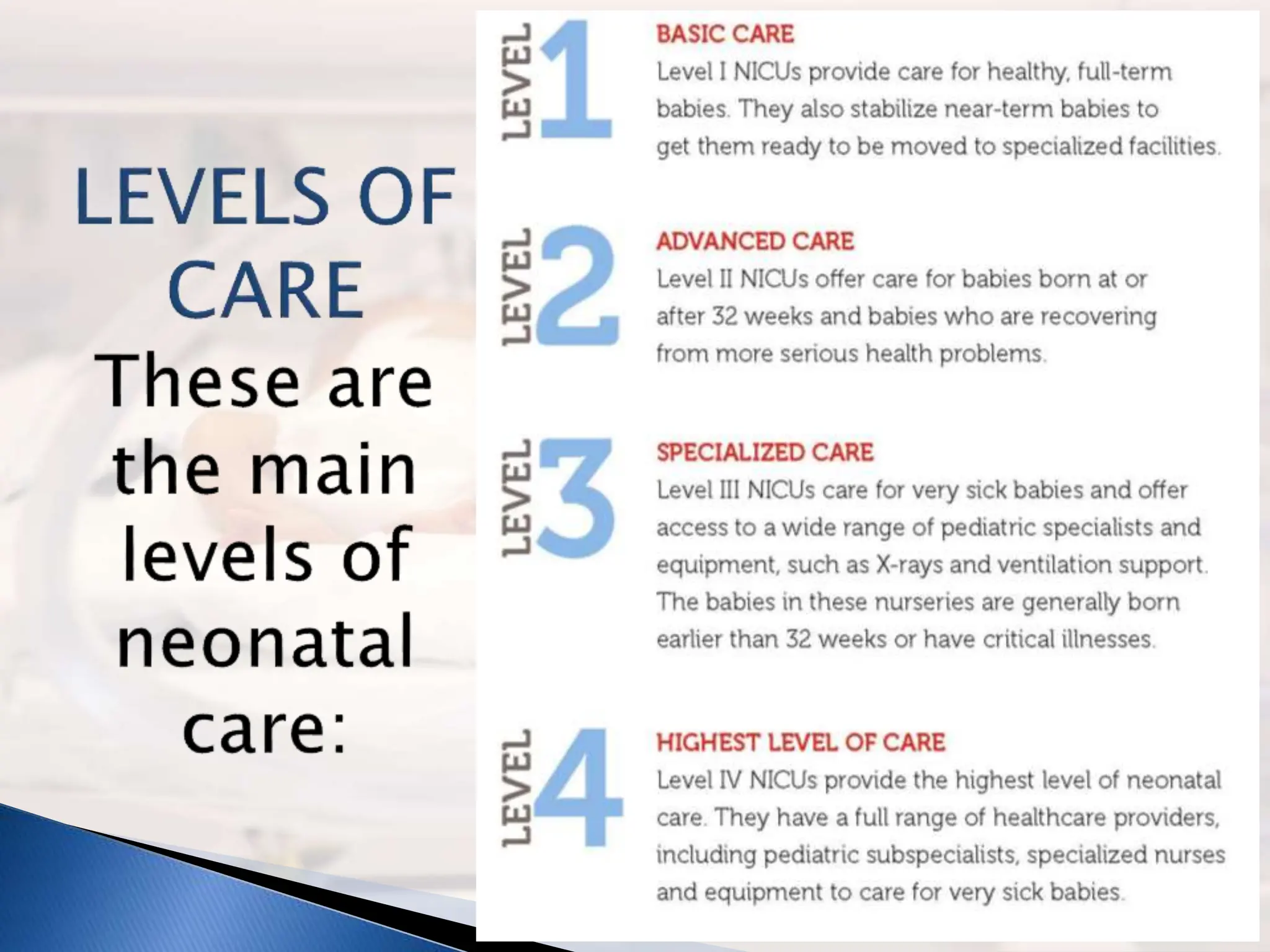 LEVELS OF CARE

These are the main levels of neonatal care:

LEVEL 1

BASIC CARE
Level I NICUs provide care for healthy, full-term babies. They also stabilize near-term babies to get them ready to be moved to specialized facilities.

LEVEL 2

ADVANCED CARE
Level II NICUs offer care for babies born at or after 32 weeks and babies who are recovering from more serious health problems.

LEVEL 3

SPECIALIZED CARE
Level III NICUs care for very sick babies and offer access to a wide range of pediatric specialists and equipment, such as X-rays and ventilation support. The babies in these nurseries are generally born earlier than 32 weeks or have critical illnesses.

LEVEL 4

HIGHEST LEVEL OF CARE
Level IV NICUs provide the highest level of neonatal care. They have a full range of healthcare providers, including pediatric subspecialists, specialized nurses and equipment to care for very sick babies.